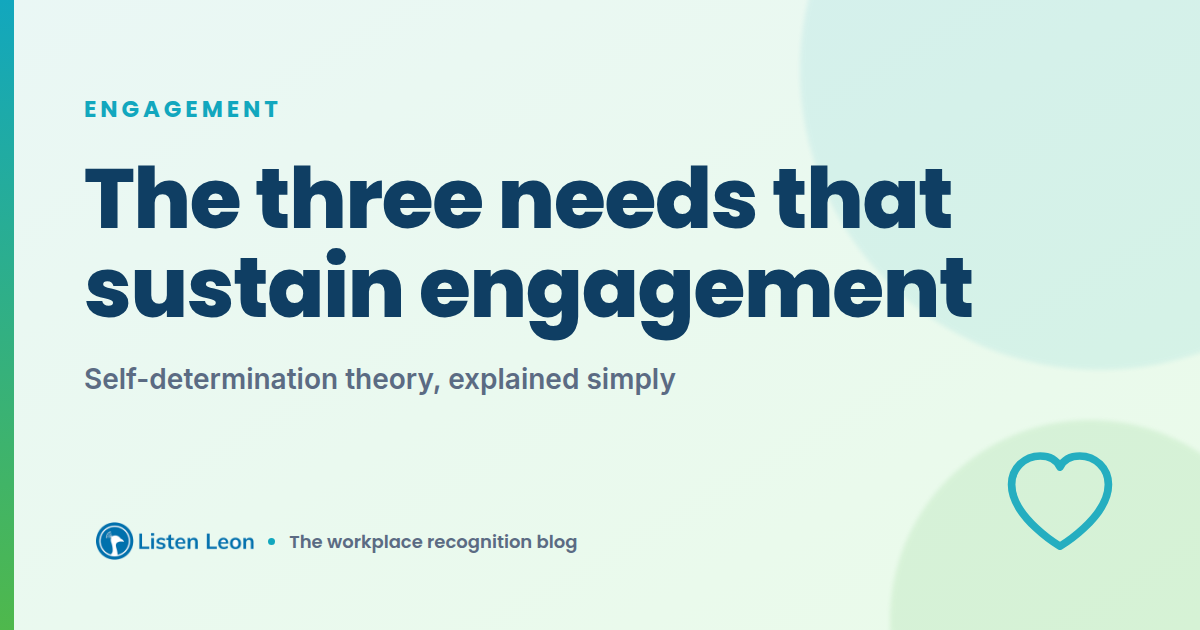 ENGAGEMENT

The three needs that sustain engagement

Self-determination theory, explained simply

Listen Leon • The workplace recognition blog